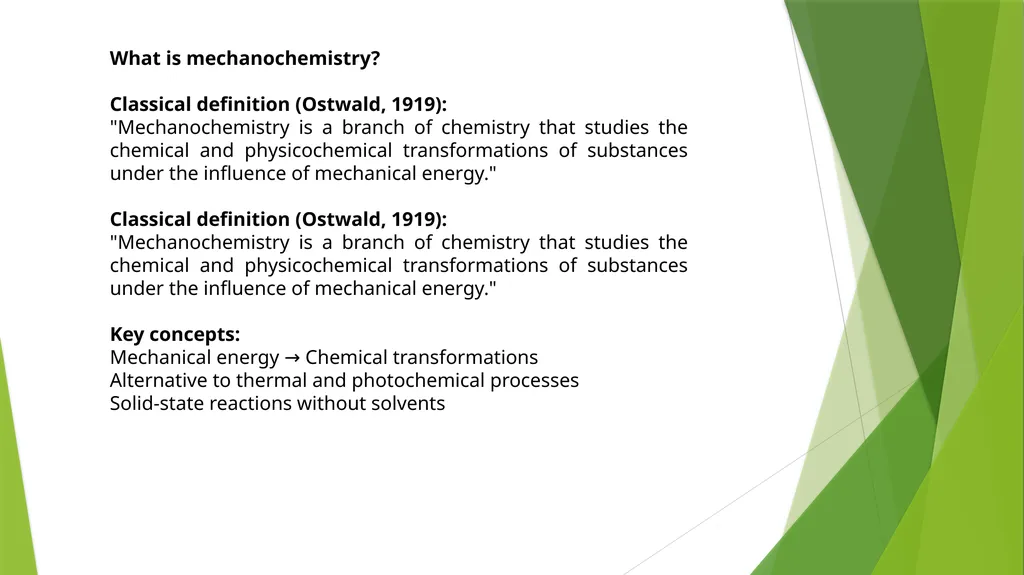 What is mechanochemistry?

Classical definition (Ostwald, 1919):
"Mechanochemistry is a branch of chemistry that studies the chemical and physicochemical transformations of substances under the influence of mechanical energy."

Classical definition (Ostwald, 1919):
"Mechanochemistry is a branch of chemistry that studies the chemical and physicochemical transformations of substances under the influence of mechanical energy."

Key concepts:
Mechanical energy → Chemical transformations
Alternative to thermal and photochemical processes
Solid-state reactions without solvents